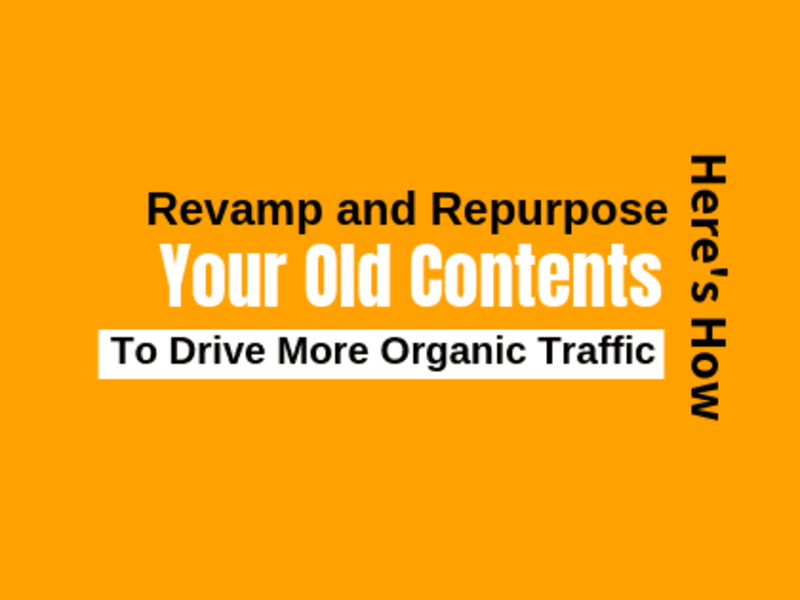 Revamp and Repurpose
Your Old Contents
To Drive More Organic Traffic

Here's How